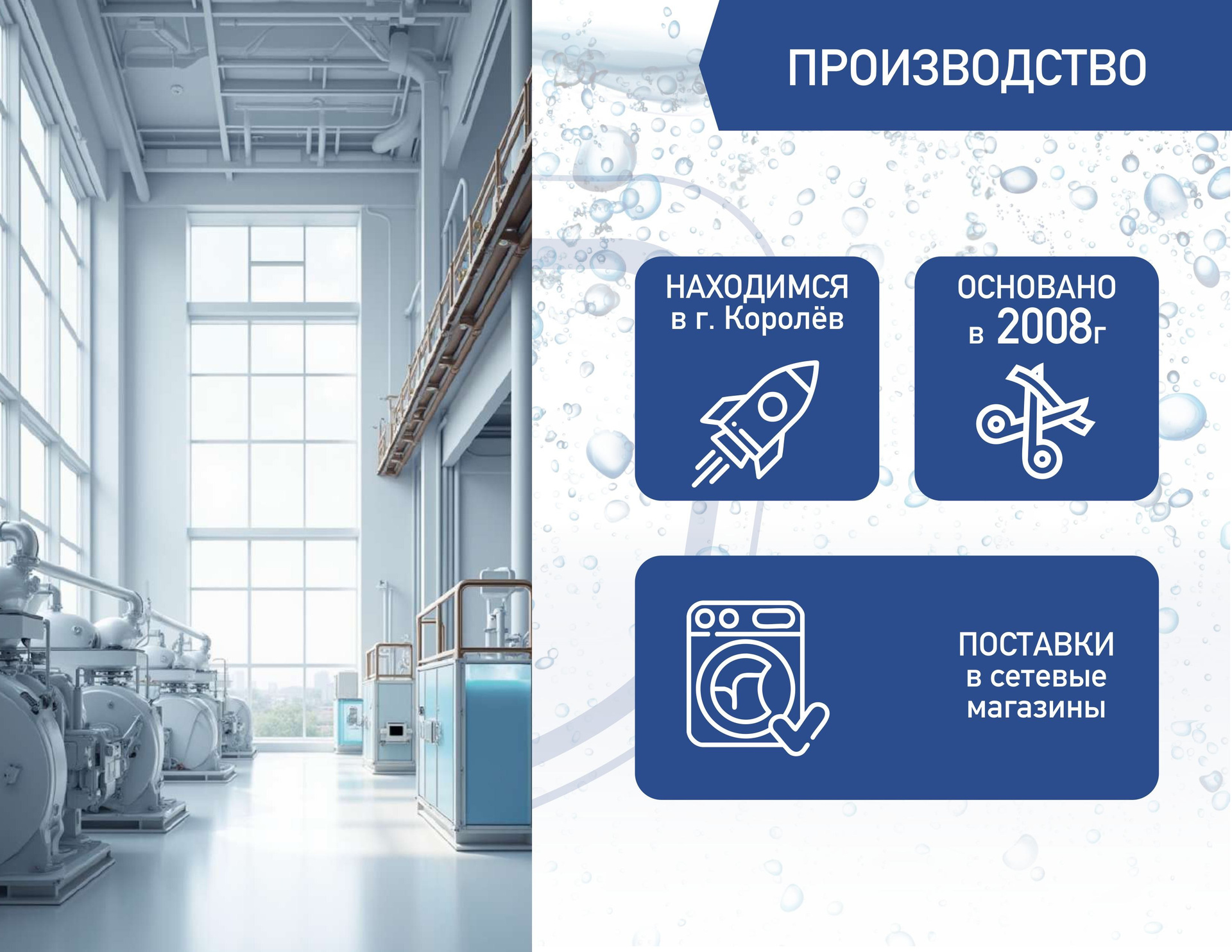 ПРОИЗВОДСТВО

НАХОДИМСЯ
в г. Королёв

ОСНОВАНО
в 2008г

ПОСТАВКИ
в сетевые
магазины